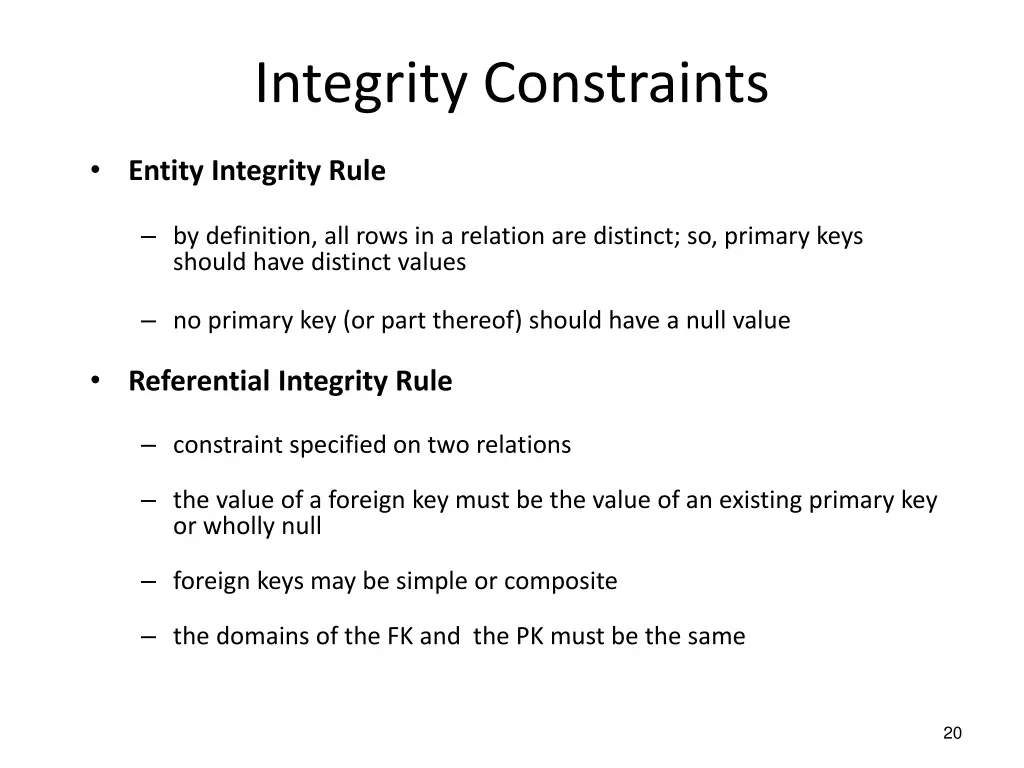 Integrity Constraints

• Entity Integrity Rule

– by definition, all rows in a relation are distinct; so, primary keys should have distinct values

– no primary key (or part thereof) should have a null value

• Referential Integrity Rule

– constraint specified on two relations

– the value of a foreign key must be the value of an existing primary key or wholly null

– foreign keys may be simple or composite

– the domains of the FK and the PK must be the same

20